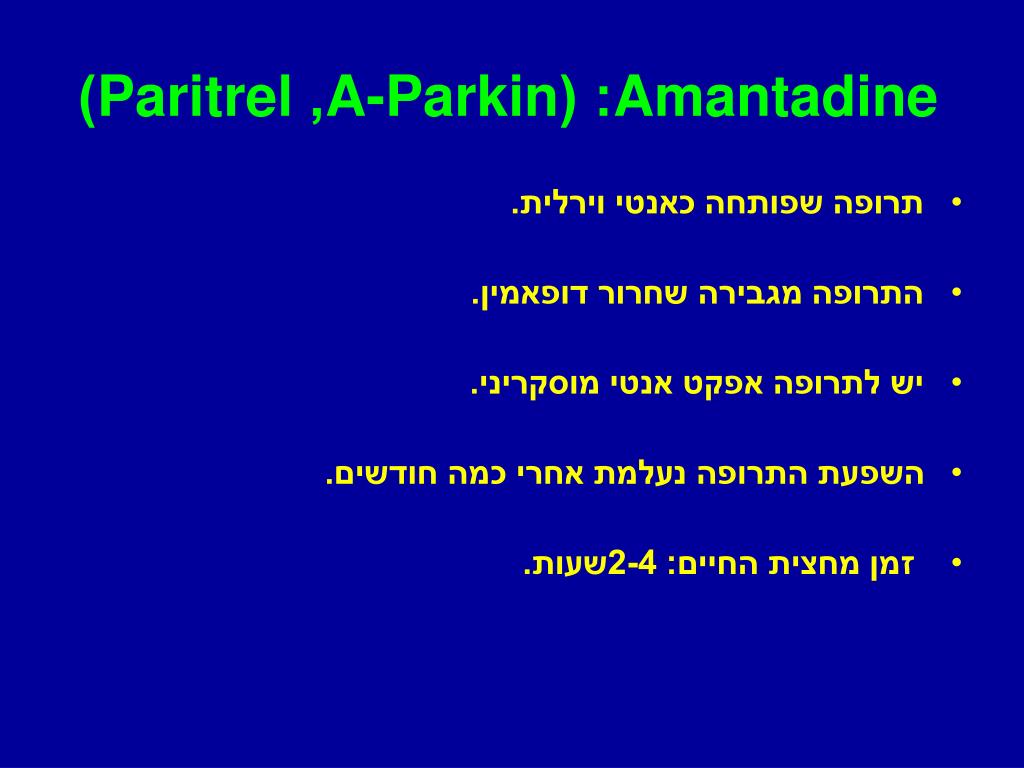 (Paritrel ,A-Parkin) :Amantadine

• תרופה שפותחה כאנטי וירלית.

• התרופה מגבירה שחרור דופאמין.

• יש לתרופה אפקט אנטי מוסקריני.

• השפעת התרופה נעלמת אחרי כמה חודשים.

• זמן מחצית החיים: 2-4שעות.